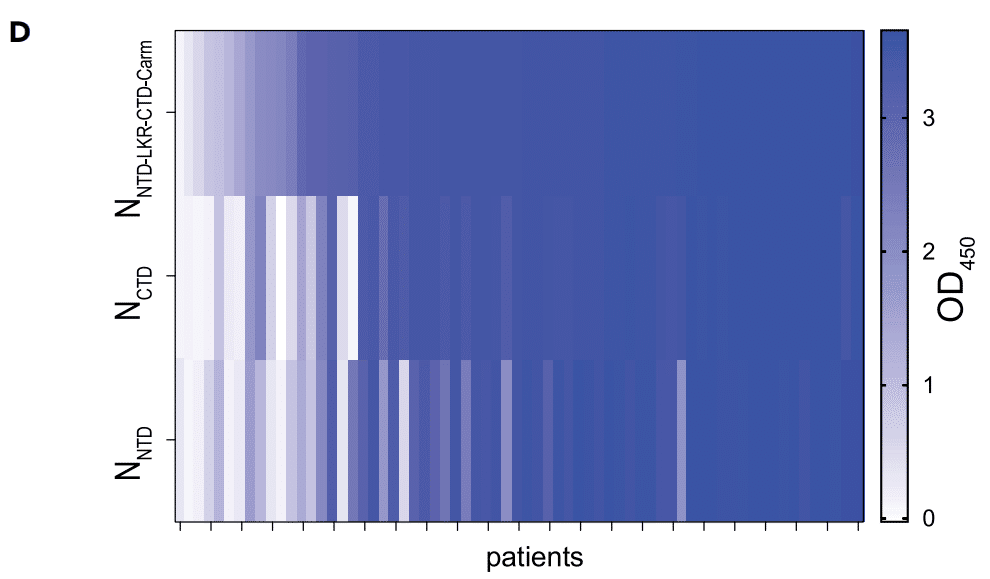 D

$N_{NTD-LKR-CTD-Carm}$

$N_{CTD}$

$N_{NTD}$

patients

3

2

1

0

$OD_{450}$